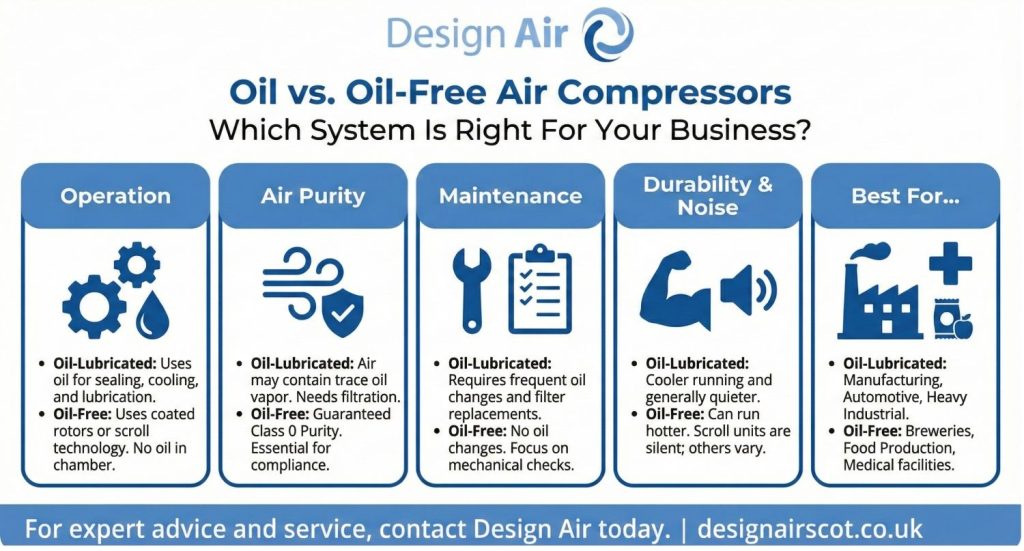 Design Air

Oil vs. Oil-Free Air Compressors
Which System Is Right For Your Business?

Operation

- Oil-Lubricated: Uses oil for sealing, cooling, and lubrication.
- Oil-Free: Uses coated rotors or scroll technology. No oil in chamber.

Air Purity

- Oil-Lubricated: Air may contain trace oil vapor. Needs filtration.
- Oil-Free: Guaranteed Class 0 Purity. Essential for compliance.

Maintenance

- Oil-Lubricated: Requires frequent oil changes and filter replacements.
- Oil-Free: No oil changes. Focus on mechanical checks.

Durability & Noise

- Oil-Lubricated: Cooler running and generally quieter.
- Oil-Free: Can run hotter. Scroll units are silent; others vary.

Best For...

- Oil-Lubricated: Manufacturing, Automotive, Heavy Industrial.
- Oil-Free: Breweries, Food Production, Medical facilities.

For expert advice and service, contact Design Air today. | designairscot.co.uk